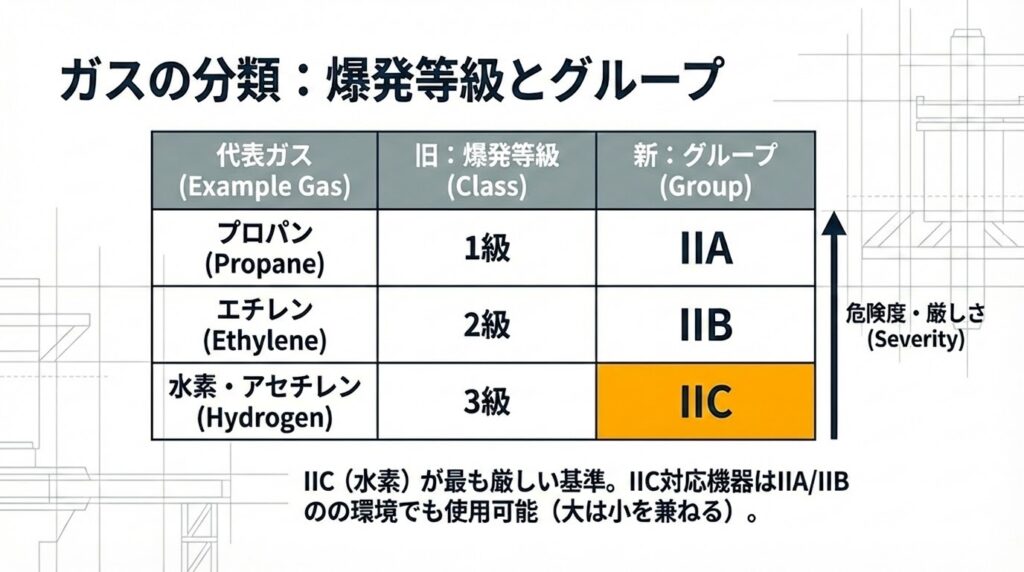 ガスの分類：爆発等級とグループ

| 代表ガス (Example Gas) | 旧：爆発等級 (Class) | 新：グループ (Group) |
|---|---|---|
| プロパン (Propane) | 1級 | IIA |
| エチレン (Ethylene) | 2級 | IIB |
| 水素・アセチレン (Hydrogen) | 3級 | IIC |

危険度・厳しさ (Severity)

IIC（水素）が最も厳しい基準。IIC対応機器はIIA/IIBのの環境でも使用可能（大は小を兼ねる）。